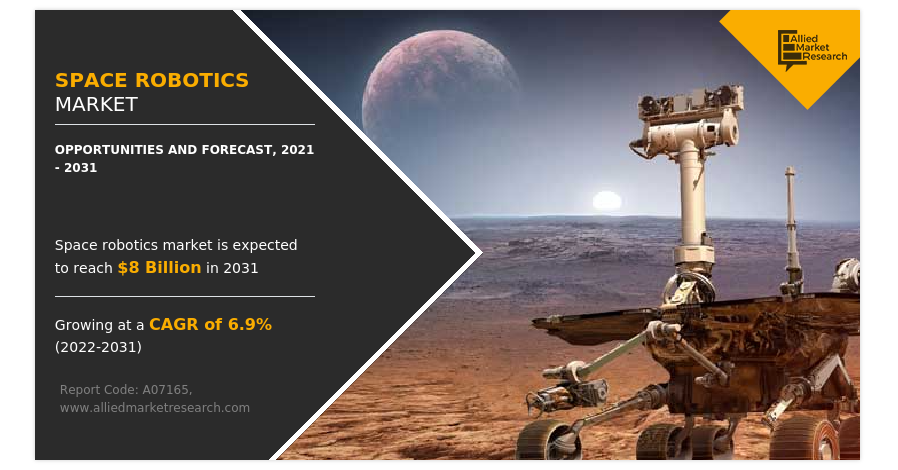 SPACE ROBOTICS
MARKET

OPPORTUNITIES AND FORECAST, 2021 - 2031

Space robotics market is expected to reach $8 Billion in 2031

Growing at a CAGR of 6.9% (2022-2031)

Report Code: A07165,
www.alliedmarketresearch.com

Allied Market Research